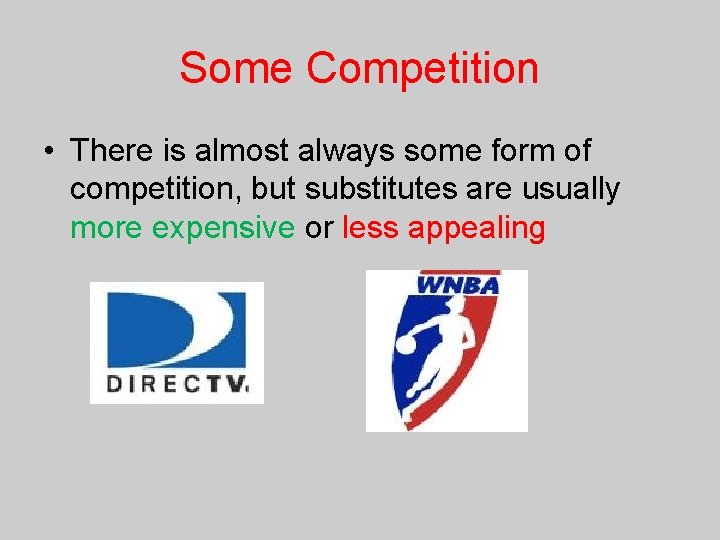 Some Competition

• There is almost always some form of competition, but substitutes are usually more expensive or less appealing

DIRECTV.

WNBA